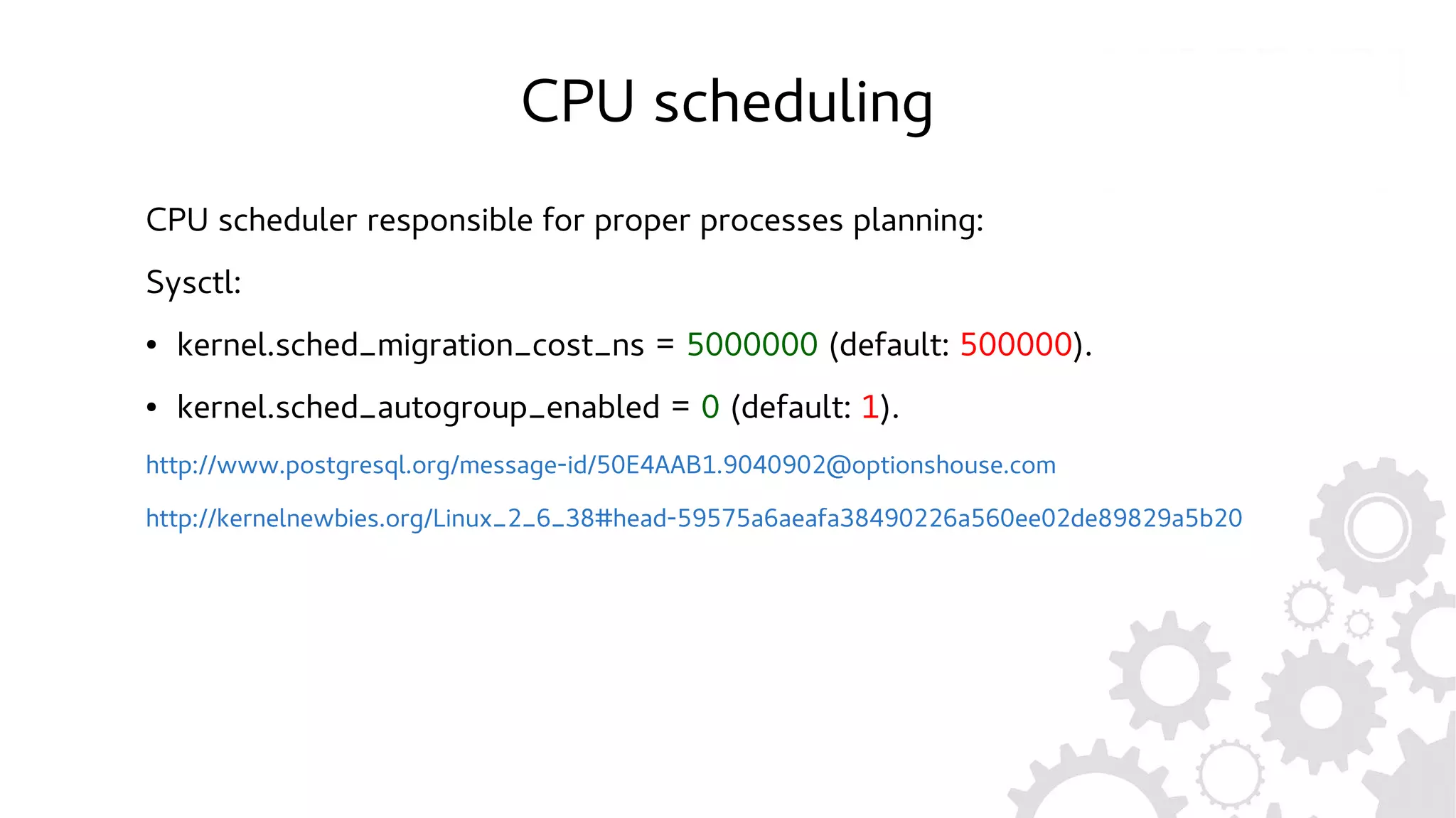 CPU scheduling

CPU scheduler responsible for proper processes planning:

Sysctl:

• kernel.sched_migration_cost_ns = 5000000 (default: 500000).

• kernel.sched_autogroup_enabled = 0 (default: 1).

http://www.postgresql.org/message-id/50E4AAB1.9040902@optionshouse.com

http://kernelnewbies.org/Linux_2_6_38#head-59575a6aeafa38490226a560ee02de89829a5b20